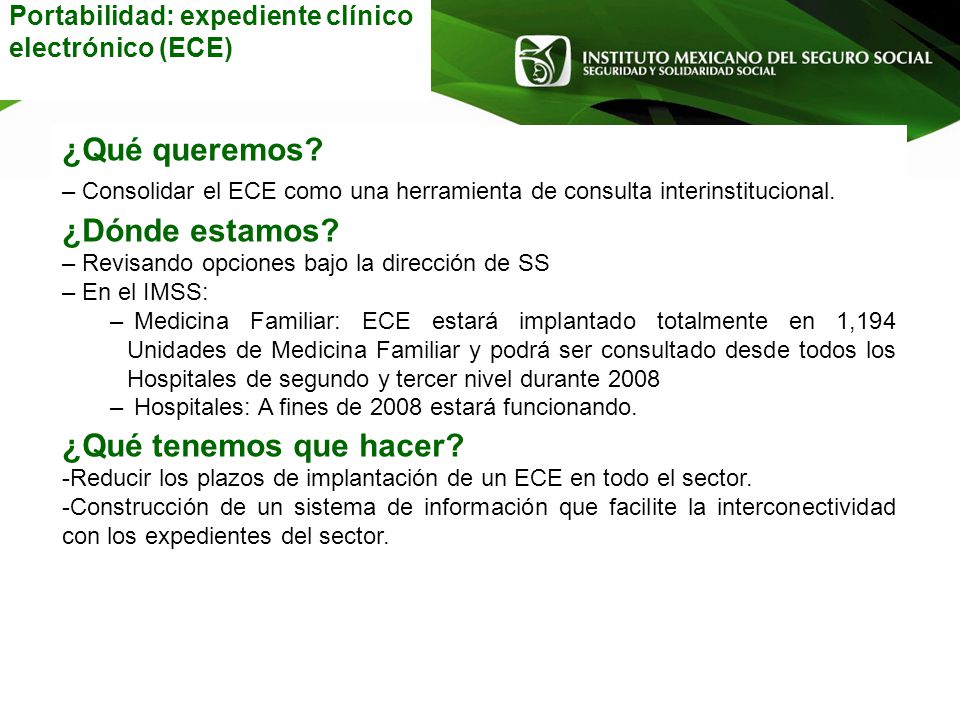 Portabilidad: expediente clínico electrónico (ECE)

INSTITUTO MEXICANO DEL SEGURO SOCIAL
SEGURIDAD Y SOLIDARIDAD SOCIAL

¿Qué queremos?

– Consolidar el ECE como una herramienta de consulta interinstitucional.

¿Dónde estamos?

– Revisando opciones bajo la dirección de SS
– En el IMSS:
– Medicina Familiar: ECE estará implantado totalmente en 1,194 Unidades de Medicina Familiar y podrá ser consultado desde todos los Hospitales de segundo y tercer nivel durante 2008
– Hospitales: A fines de 2008 estará funcionando.

¿Qué tenemos que hacer?

-Reducir los plazos de implantación de un ECE en todo el sector.
-Construcción de un sistema de información que facilite la interconectividad con los expedientes del sector.